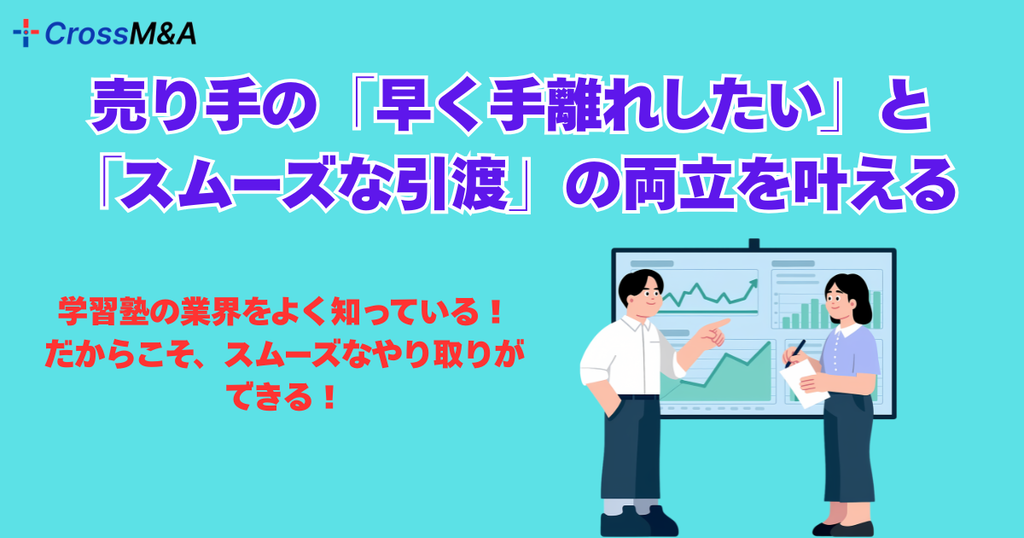 CrossM&A

売り手の「早く手離れしたい」と「スムーズな引渡」の両立を叶える

学習塾の業界をよく知っている！
だからこそ、スムーズなやり取りができる！